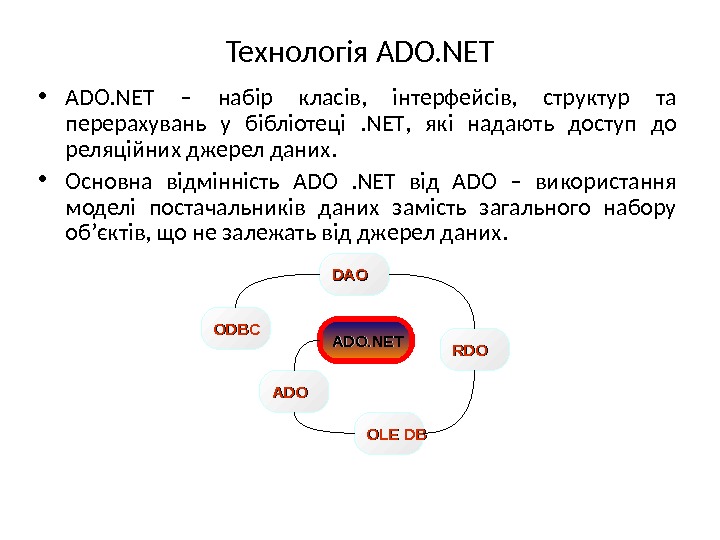 Технологія ADO.NET

• ADO.NET – набір класів, інтерфейсів, структур та перерахувань у бібліотеці .NET, які надають доступ до реляційних джерел даних.

• Основна відмінність ADO .NET від ADO – використання моделі постачальників даних замість загального набору об’єктів, що не залежать від джерел даних.

DAO
ODBC
ADO.NET
RDO
ADO
OLE DB